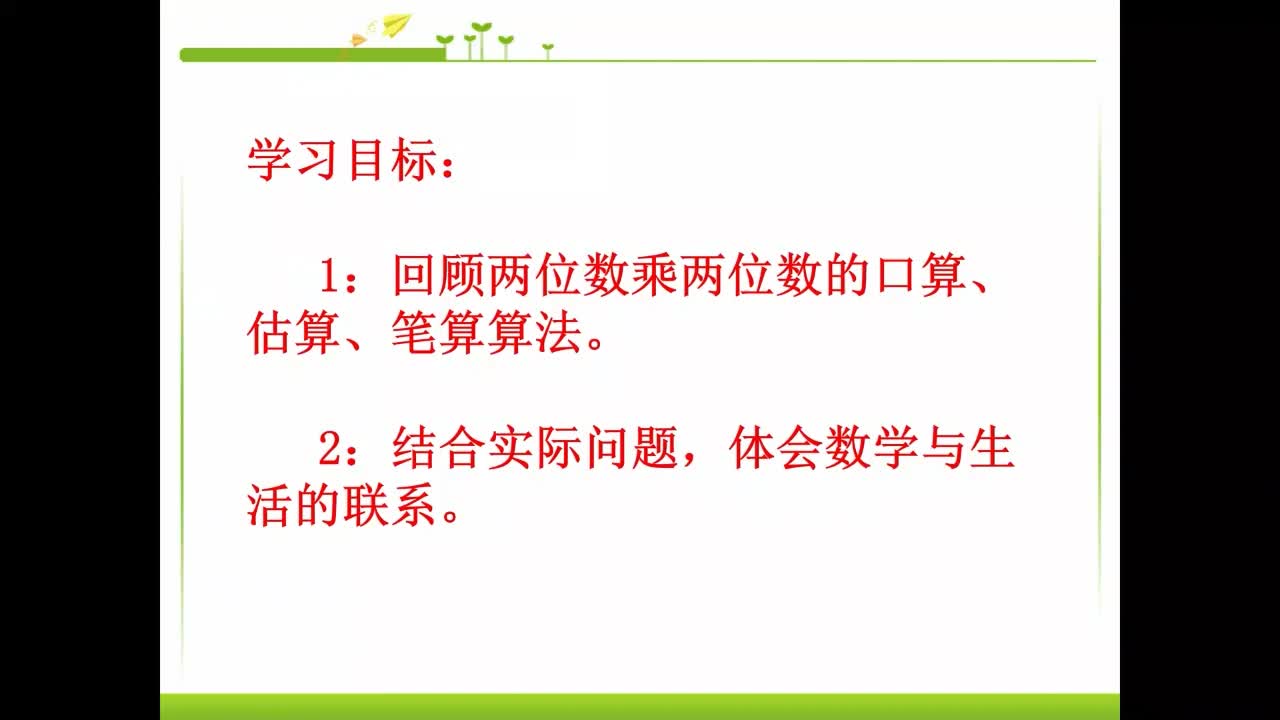 学习目标：

1：回顾两位数乘两位数的口算、估算、笔算算法。

2：结合实际问题，体会数学与生活的联系。